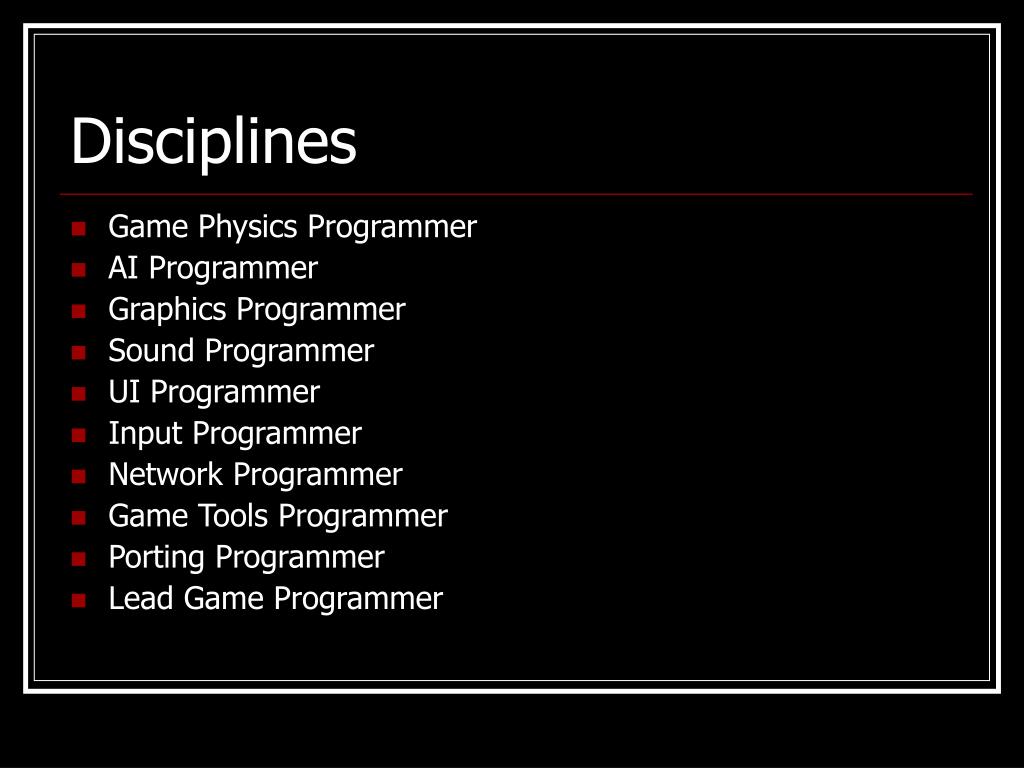 Disciplines

- Game Physics Programmer
- AI Programmer
- Graphics Programmer
- Sound Programmer
- UI Programmer
- Input Programmer
- Network Programmer
- Game Tools Programmer
- Porting Programmer
- Lead Game Programmer